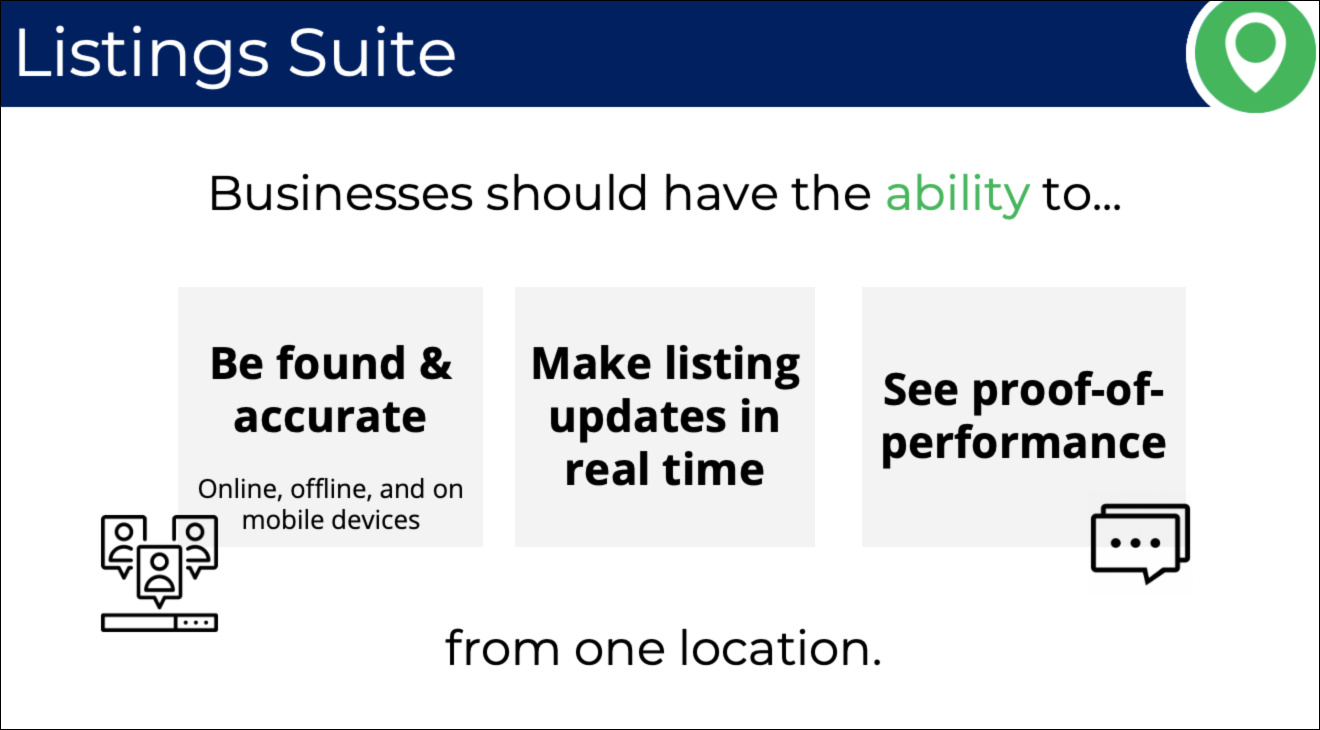 Listings Suite

Businesses should have the ability to...

Be found & accurate

Online, offline, and on mobile devices

Make listing updates in real time

See proof-of-performance

from one location.